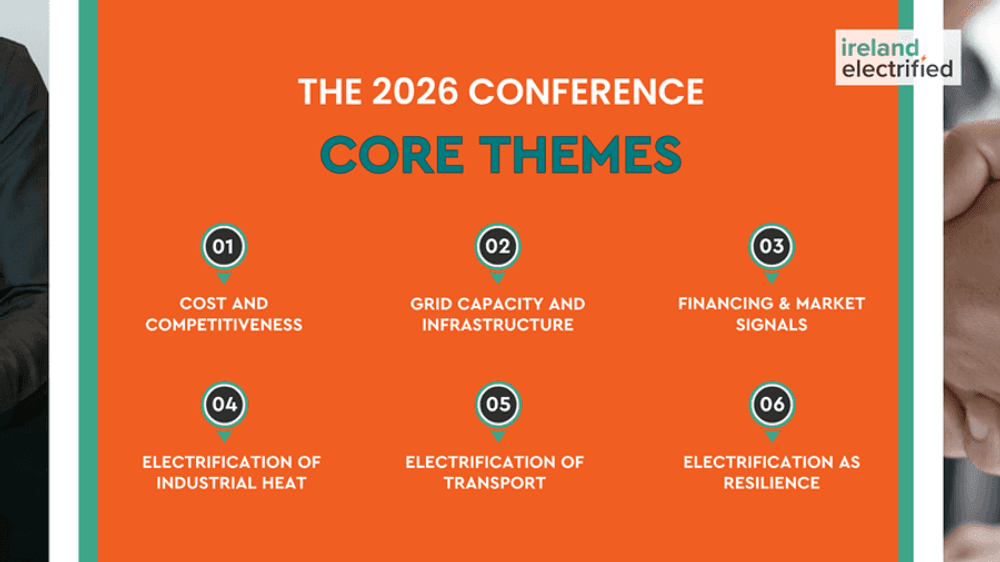 ireland electrified

THE 2026 CONFERENCE

CORE THEMES

01

COST AND COMPETITIVENESS

02

GRID CAPACITY AND INFRASTRUCTURE

03

FINANCING & MARKET SIGNALS

04

ELECTRIFICATION OF INDUSTRIAL HEAT

05

ELECTRIFICATION OF TRANSPORT

06

ELECTRIFICATION AS RESILIENCE